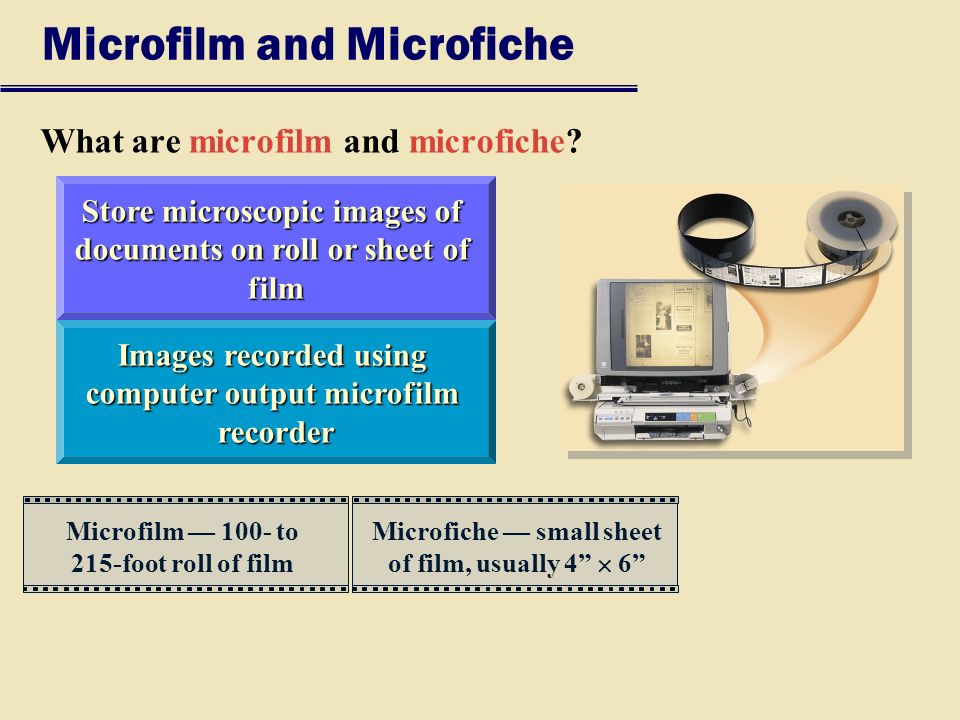 Microfilm and Microfiche

What are microfilm and microfiche?

Store microscopic images of documents on roll or sheet of film

Images recorded using computer output microfilm recorder

Microfilm — 100- to 215-foot roll of film

Microfiche — small sheet of film, usually 4” $\times$ 6”